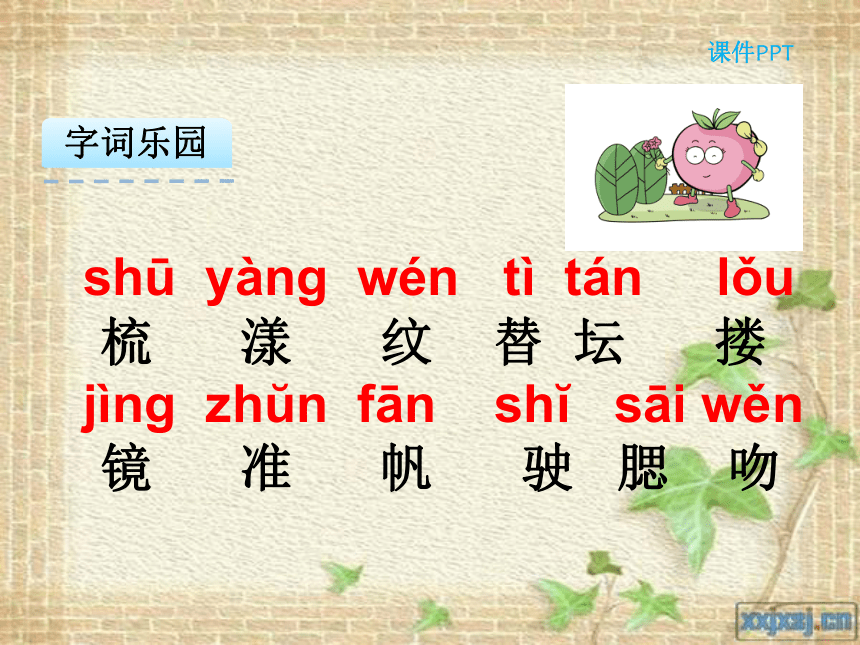 课件PPT

字词乐园

shū yàng wén tì tán lǒu
梳 漾 纹 替 坛 搂

jìng zhǔn fān shǐ sāi wěn
镜 准 帆 驶 腮 吻

xxjxsj.cn